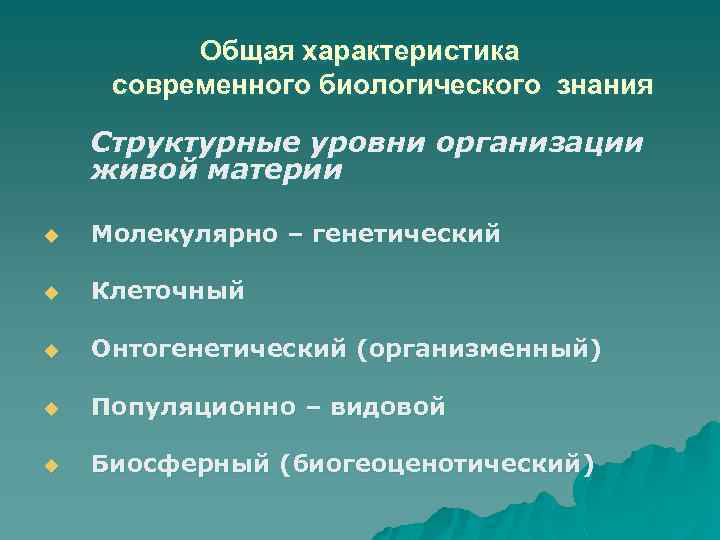 Общая характеристика современного биологического знания

Структурные уровни организации живой материи

Молекулярно – генетический

Клеточный

Онтогенетический (организменный)

Популяционно – видовой

Биосферный (биогеоценотический)